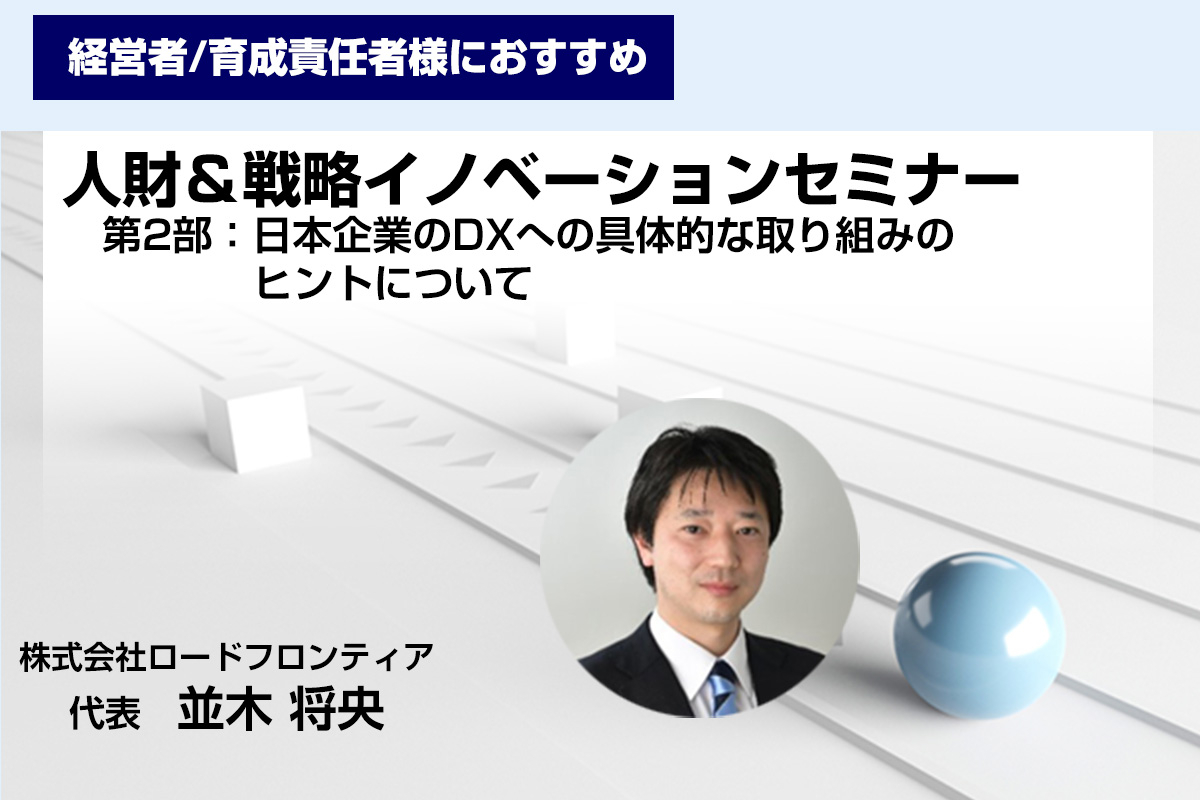 経営者/育成責任者様におすすめ

人財＆戦略イノベーションセミナー
第2部：日本企業のDXへの具体的な取り組みのヒントについて

株式会社ロードフロンティア
代表　並木 将央